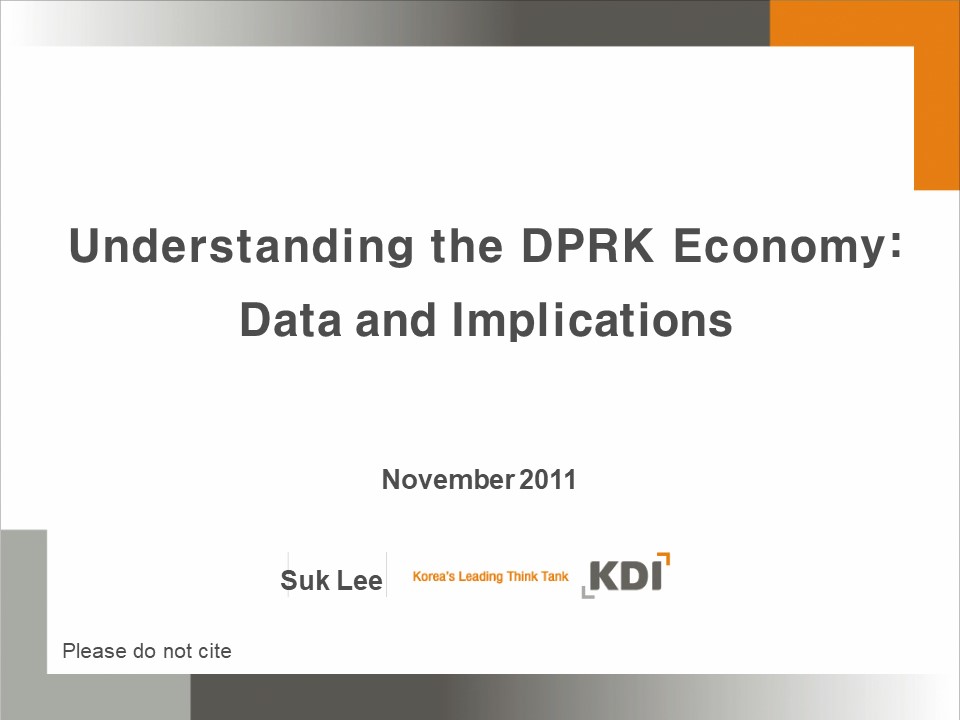 Understanding the DPRK Economy:
Data and Implications

November 2011

Suk Lee

Korea's Leading Think Tank KDI

Please do not cite